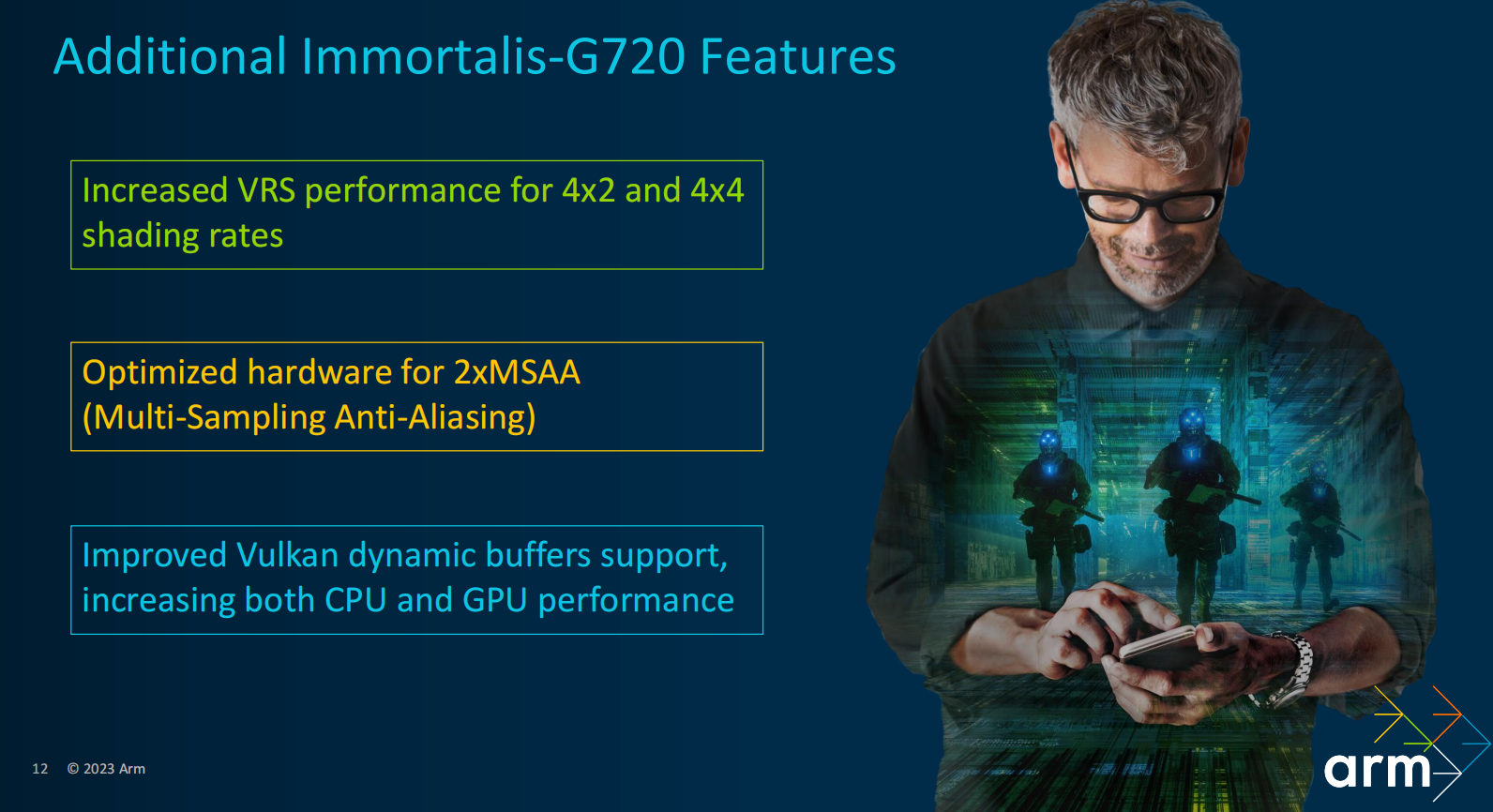 Additional Immortalis-G720 Features

Increased VRS performance for 4x2 and 4x4 shading rates

Optimized hardware for 2xMSAA (Multi-Sampling Anti-Aliasing)

Improved Vulkan dynamic buffers support, increasing both CPU and GPU performance

12 © 2023 Arm

arm